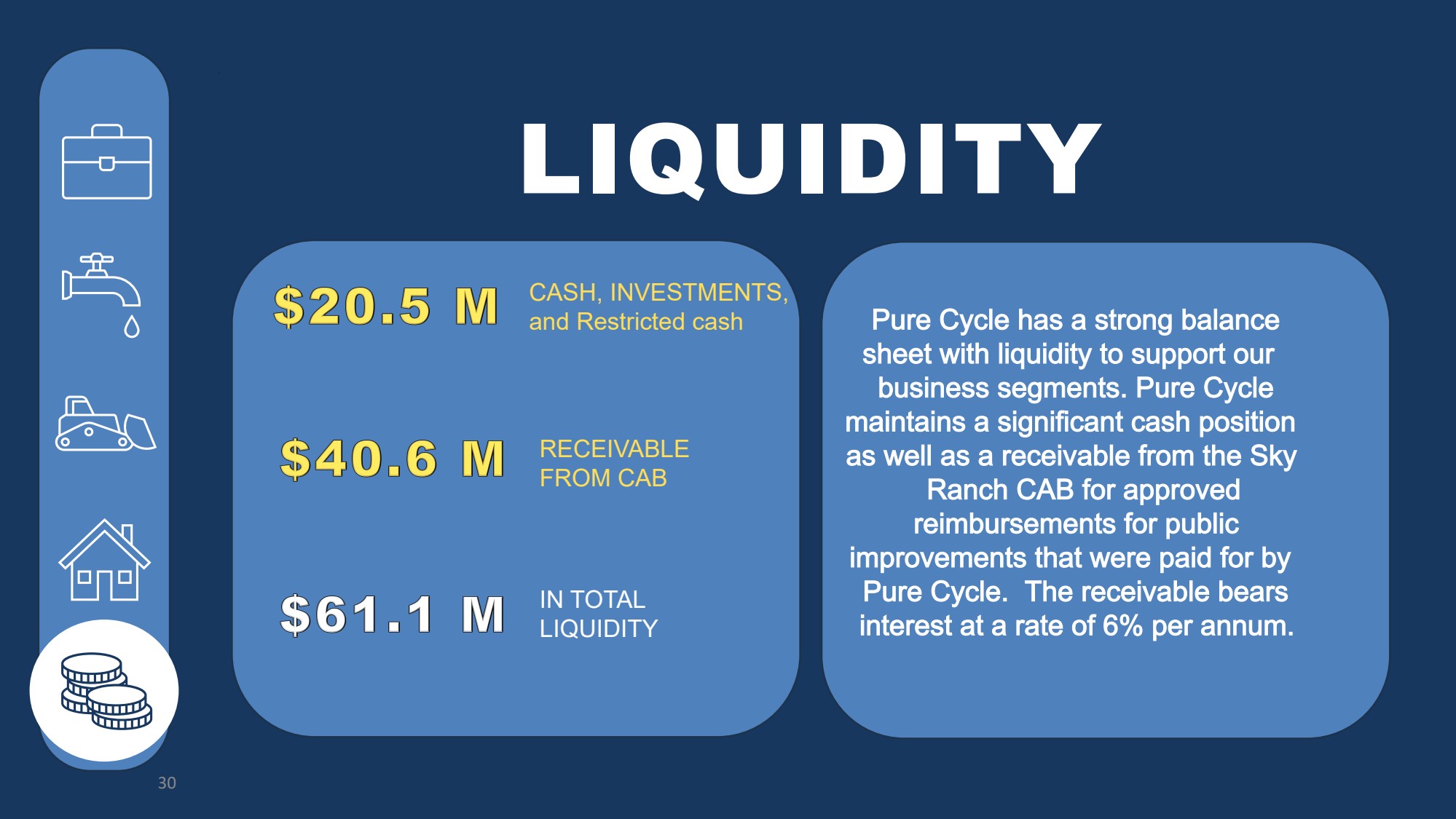 LIQUIDITY

\$20.5 M CASH, INVESTMENTS, and Restricted cash

\$40.6 M RECEIVABLE FROM CAB

\$61.1 M IN TOTAL LIQUIDITY

Pure Cycle has a strong balance sheet with liquidity to support our business segments. Pure Cycle maintains a significant cash position as well as a receivable from the Sky Ranch CAB for approved reimbursements for public improvements that were paid for by Pure Cycle. The receivable bears interest at a rate of 6% per annum.

30